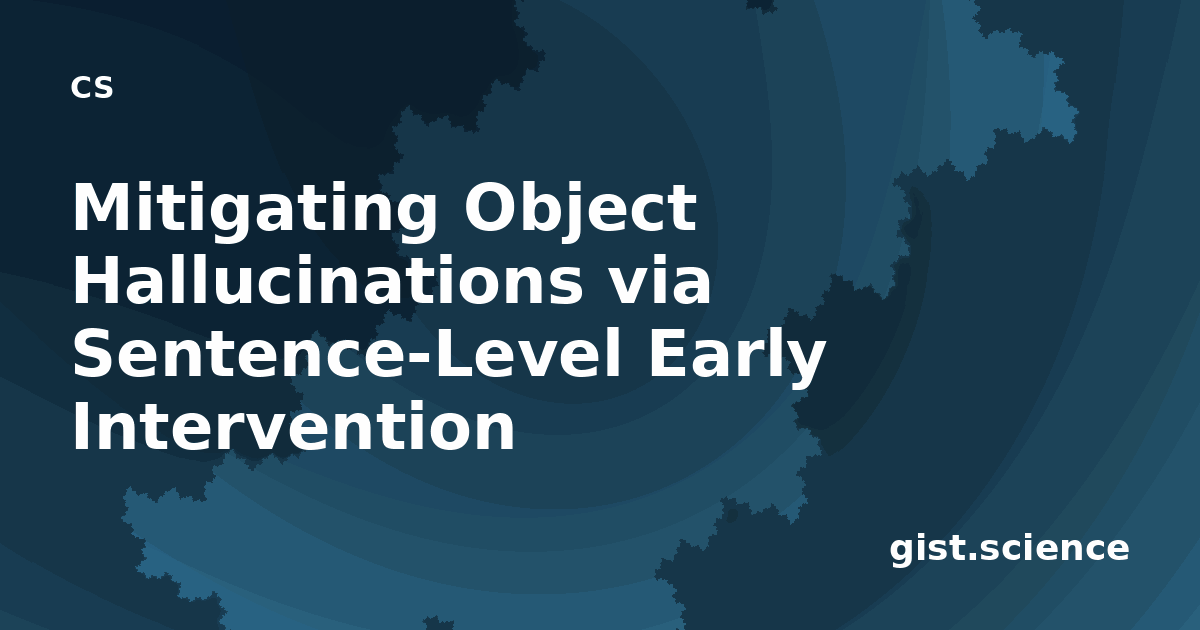 CS

Mitigating Object Hallucinations via Sentence-Level Early Intervention

gist.science